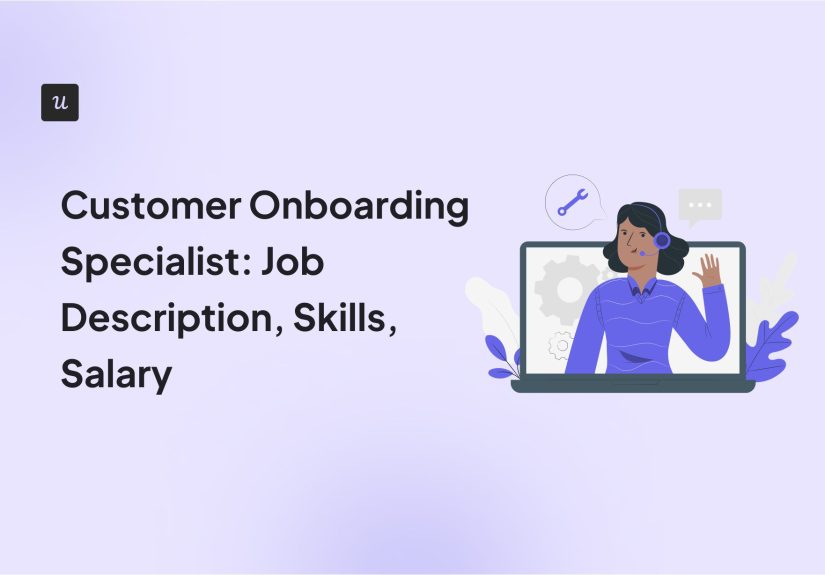 u

Customer Onboarding Specialist: Job Description, Skills, Salary